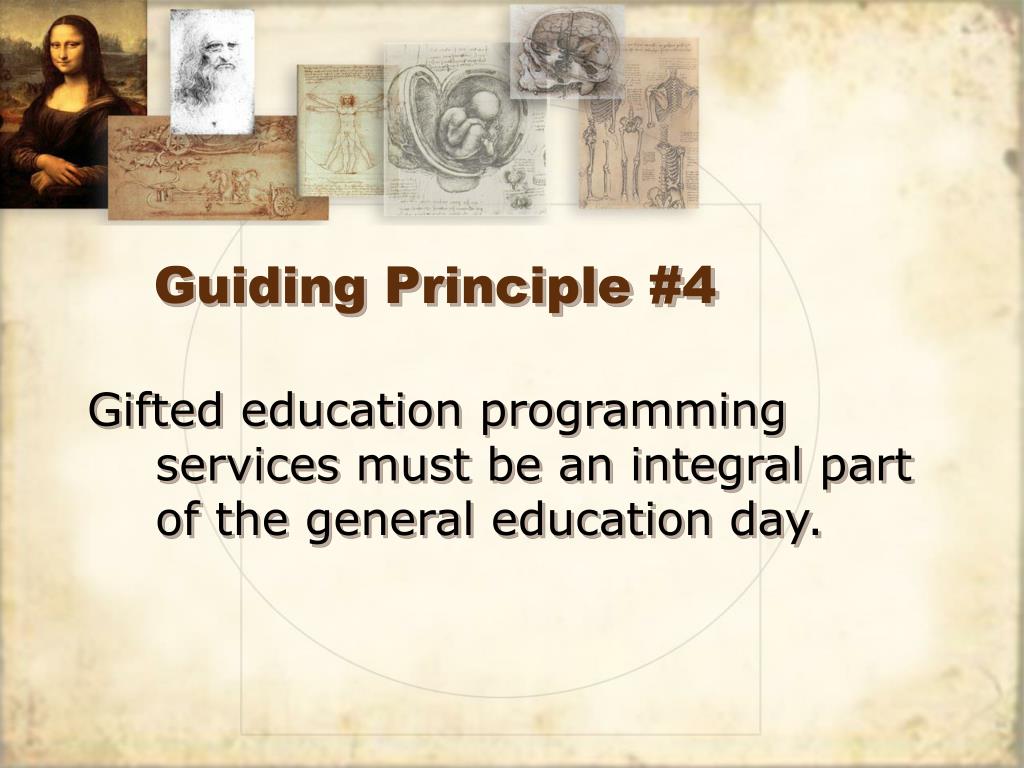 Guiding Principle #4

Gifted education programming services must be an integral part of the general education day.